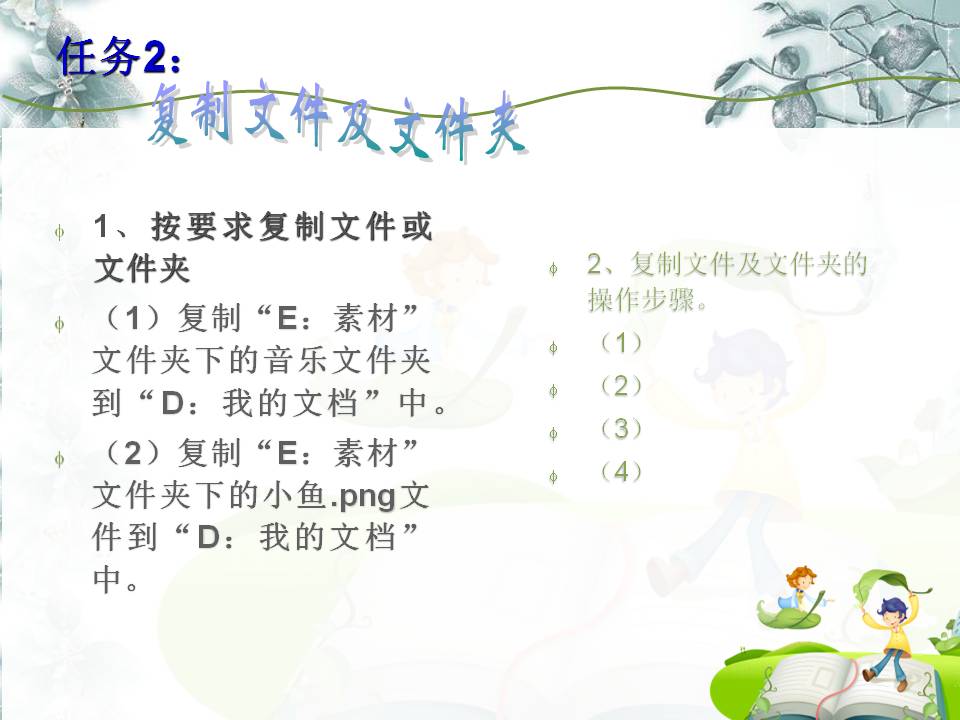 任务2：
复制文件及文件夹

1、按要求复制文件或文件夹

（1）复制“E：素材”文件夹下的音乐文件夹到“D：我的文档”中。

（2）复制“E：素材”文件夹下的小鱼.png文件到“D：我的文档”中。

2、复制文件及文件夹的操作步骤。

（1）

（2）

（3）

（4）